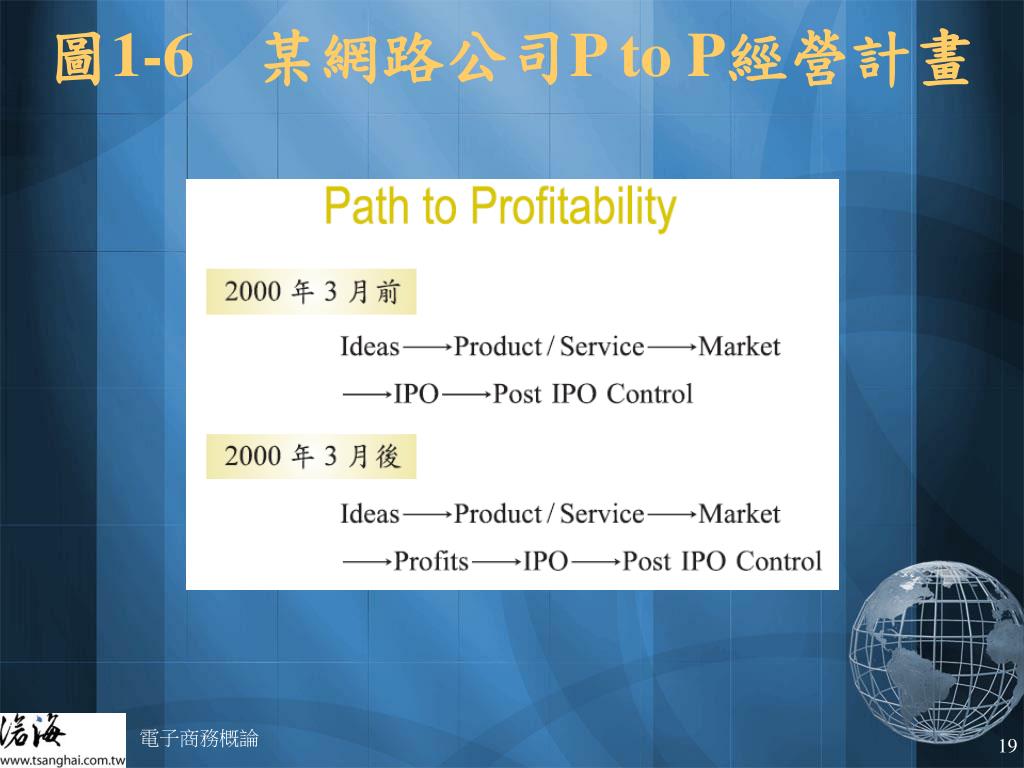 圖1-6　某網路公司P to P經營計畫

Path to Profitability

2000 年 3 月前

Ideas ⟶ Product / Service ⟶ Market ⟶ IPO ⟶ Post IPO Control

2000 年 3 月後

Ideas ⟶ Product / Service ⟶ Market ⟶ Profits ⟶ IPO ⟶ Post IPO Control

滄海
www.tsanghai.com.tw

電子商務概論

19